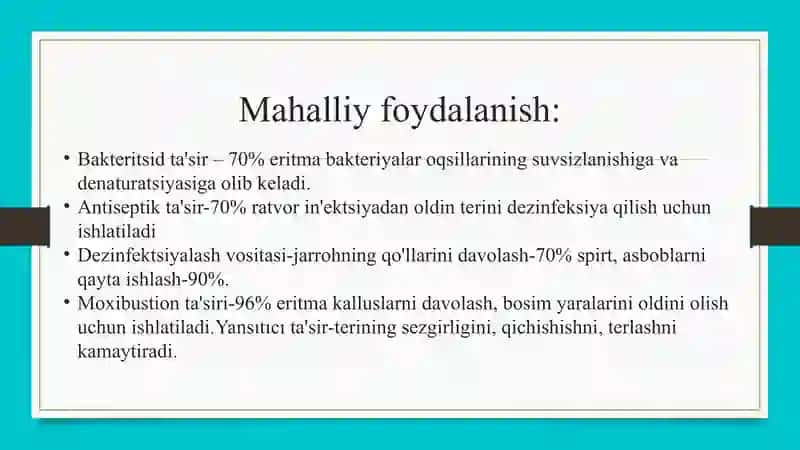 Mahalliy foydalanish:

• Bakteritsid ta'sir – 70% eritma bakteriyalar oqsillarining suvsizlanishiga va denaturatsiyasiga olib keladi.
• Antiseptik ta'sir-70% ratvor in'ektsiyadan oldin terini dezinfeksiya qilish uchun ishlatiladi
• Dezinfektsiyalash vositasi-jarrohning qo'llarini davolash-70% spirt, asboblarni qayta ishlash-90%.
• Moxibustion ta'siri-96% eritma kalluslarni davolash, bosim yaralarini oldini olish uchun ishlatiladi.Yansıtıcı ta'sir-terining sezgirligini, qichishishni, terlashni kamaytiradi.